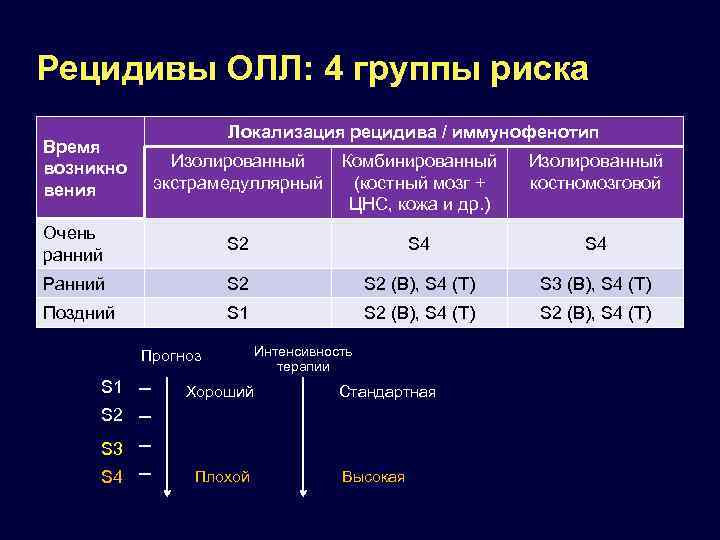 Рецидивы ОЛЛ: 4 группы риска

| Время возникновения | Локализация рецидива / иммунофенотип | | |
|---|---|---|---|
| | Изолированный экстрамедуллярный | Комбинированный (костный мозг + ЦНС, кожа и др.) | Изолированный костномозговой |
| Очень ранний | S2 | S4 | S4 |
| Ранний | S2 | S2 (B), S4 (T) | S3 (B), S4 (T) |
| Поздний | S1 | S2 (B), S4 (T) | S2 (B), S4 (T) |

Прогноз

Интенсивность терапии

S1 – Хороший Стандартная

S2 –

S3 –

S4 – Плохой Высокая